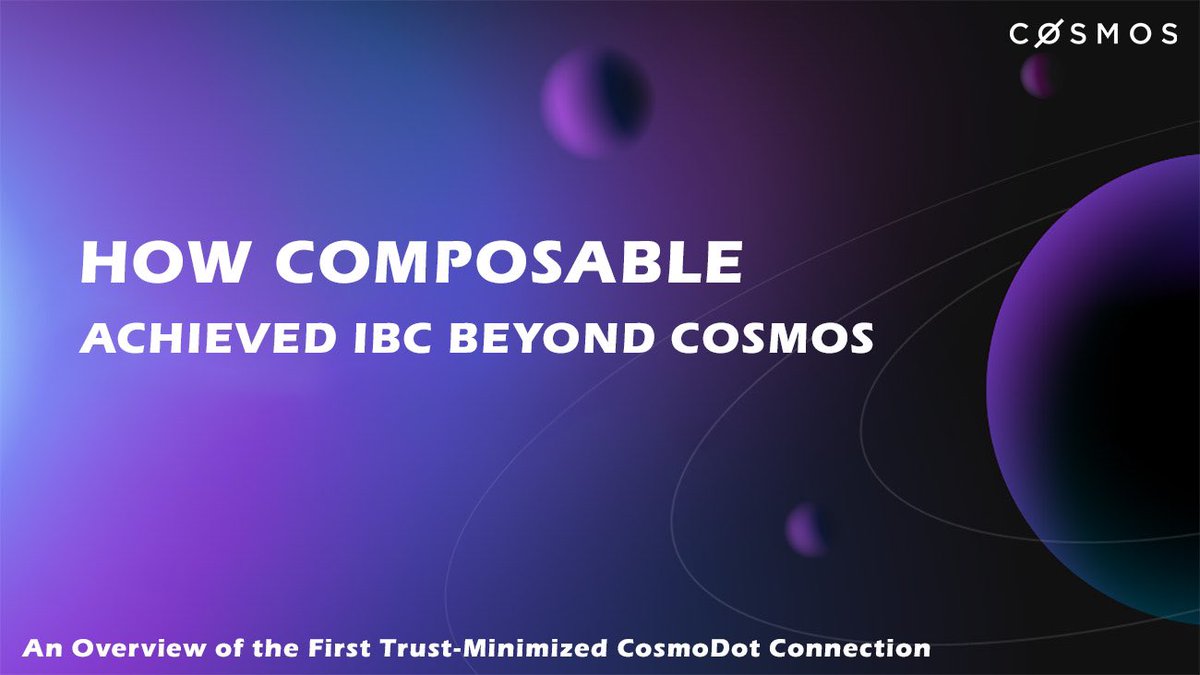 CØSMOS

HOW COMPOSABLE
ACHIEVED IBC BEYOND COSMOS

An Overview of the First Trust-Minimized CosmoDot Connection